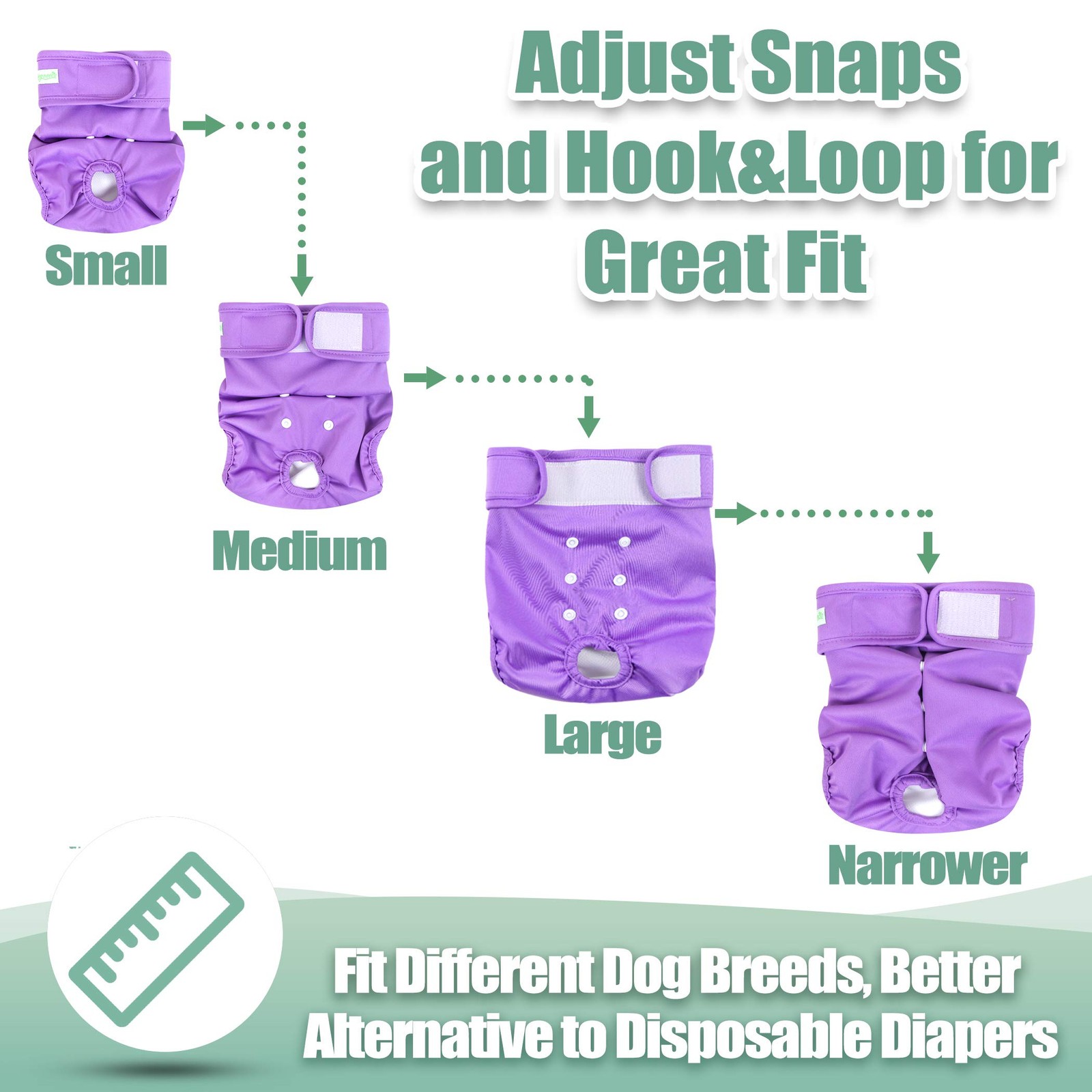 Adjust Snaps and Hook&Loop for Great Fit

Small

Medium

Large

Narrower

Fit Different Dog Breeds, Better Alternative to Disposable Diapers